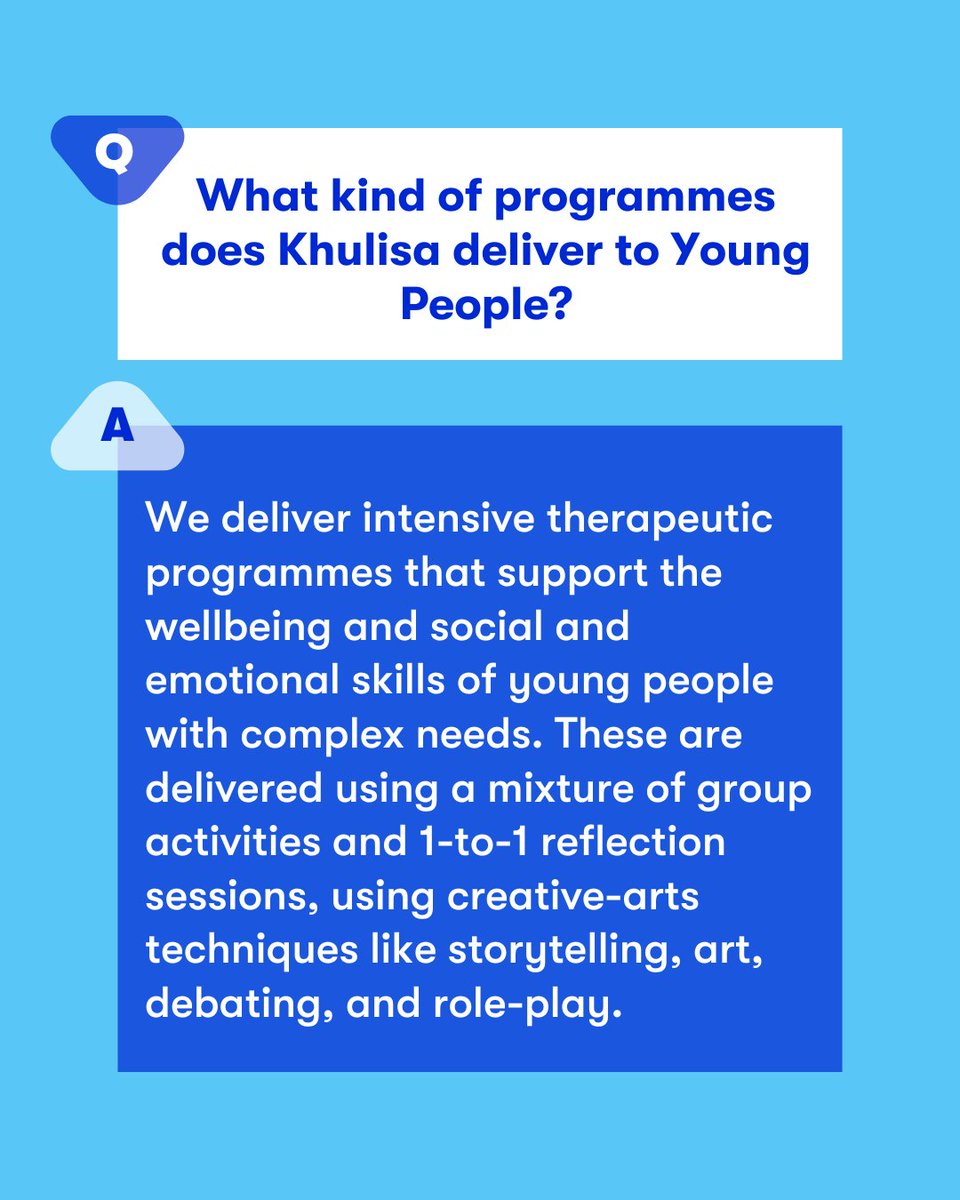 Q

What kind of programmes does Khulisa deliver to Young People?

A

We deliver intensive therapeutic programmes that support the wellbeing and social and emotional skills of young people with complex needs. These are delivered using a mixture of group activities and 1-to-1 reflection sessions, using creative-arts techniques like storytelling, art, debating, and role-play.